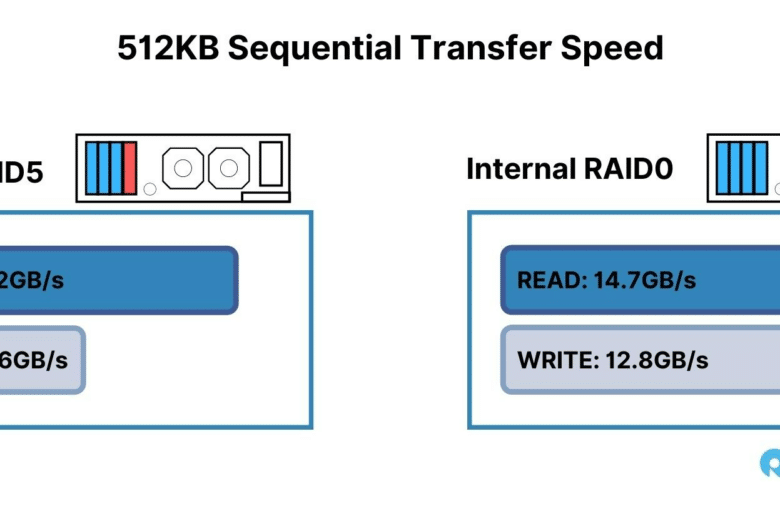 512KB Sequential Transfer Speed

ID5

2GB/s

6GB/s

Internal RAID0

READ: 14.7GB/s

WRITE: 12.8GB/s